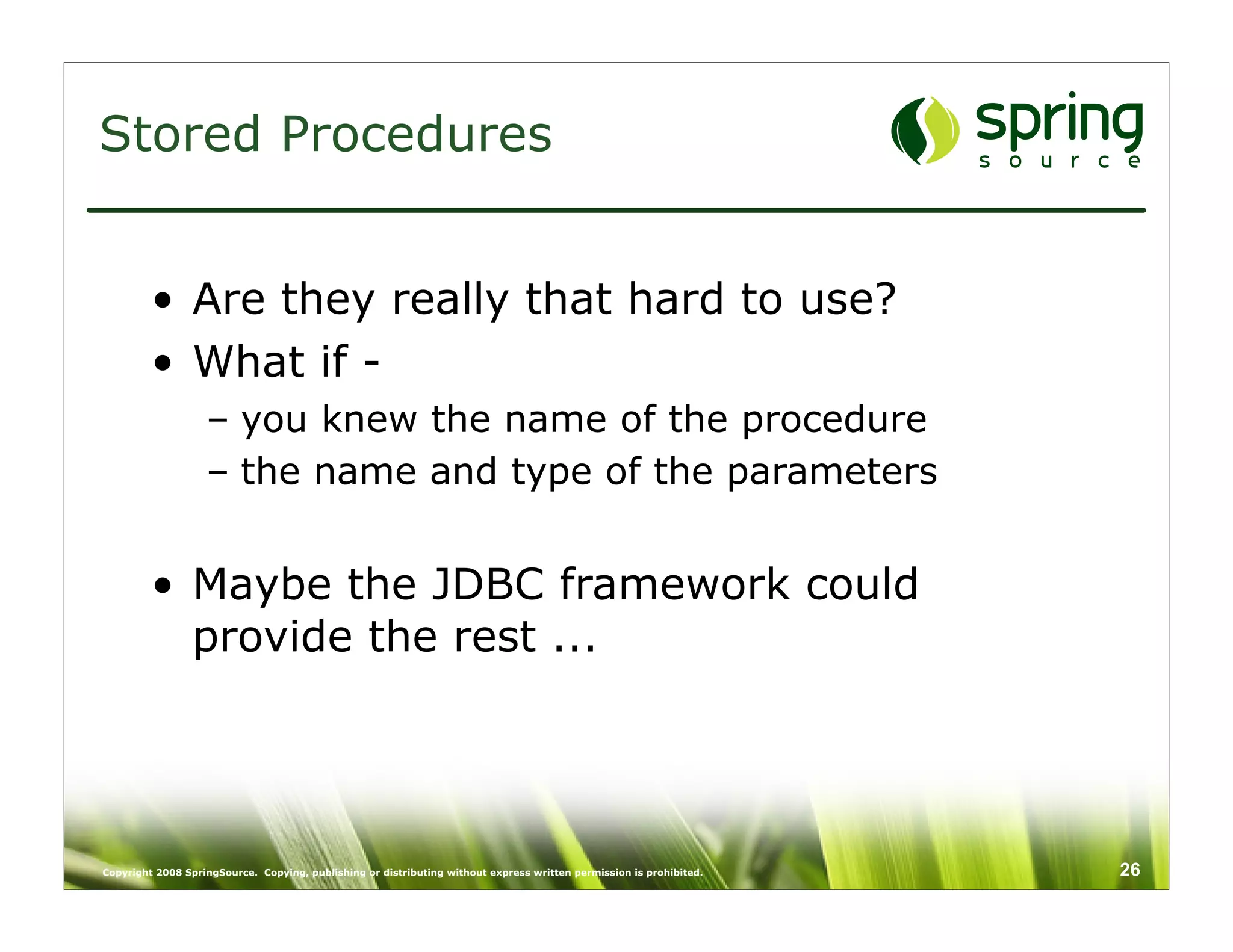 Stored Procedures

spring
source

• Are they really that hard to use?
• What if -
– you knew the name of the procedure
– the name and type of the parameters

• Maybe the JDBC framework could provide the rest ...

Copyright 2008 SpringSource. Copying, publishing or distributing without express written permission is prohibited.

26